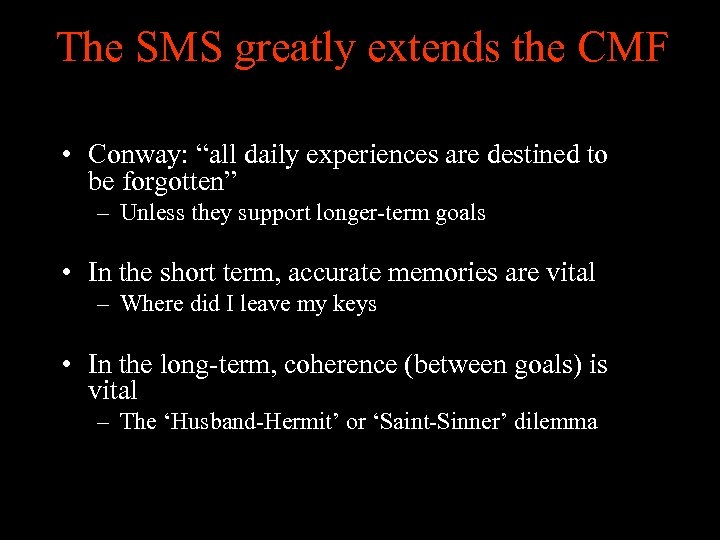 The SMS greatly extends the CMF

• Conway: “all daily experiences are destined to be forgotten”
– Unless they support longer-term goals

• In the short term, accurate memories are vital
– Where did I leave my keys

• In the long-term, coherence (between goals) is vital
– The ‘Husband-Hermit’ or ‘Saint-Sinner’ dilemma